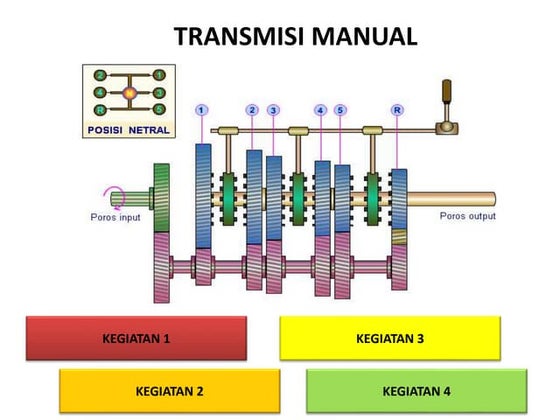 TRANSMISI MANUAL

2 1
4 N 3
R 5
POSISI NETRAL

1 2 3 4 5 R

Poros input

Poros output

KEGIATAN 1

KEGIATAN 3

KEGIATAN 2

KEGIATAN 4